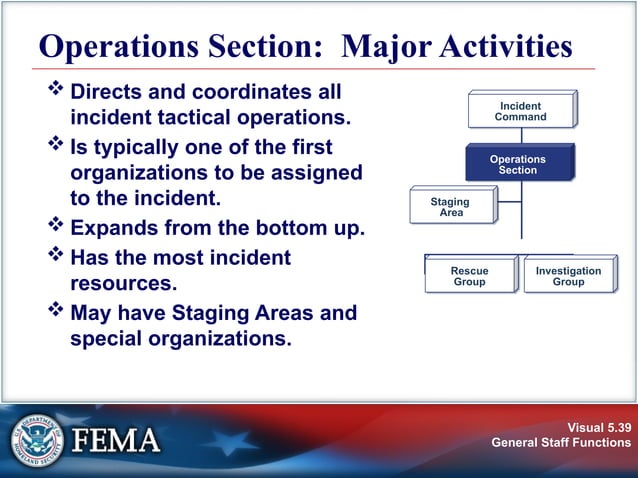 Operations Section: Major Activities

❖ Directs and coordinates all incident tactical operations.

❖ Is typically one of the first organizations to be assigned to the incident.

❖ Expands from the bottom up.

❖ Has the most incident resources.

❖ May have Staging Areas and special organizations.

Incident Command

Operations Section

Staging Area

Rescue Group

Investigation Group

U.S. DEPARTMENT OF HOMELAND SECURITY

FEMA

Visual 5.39
General Staff Functions